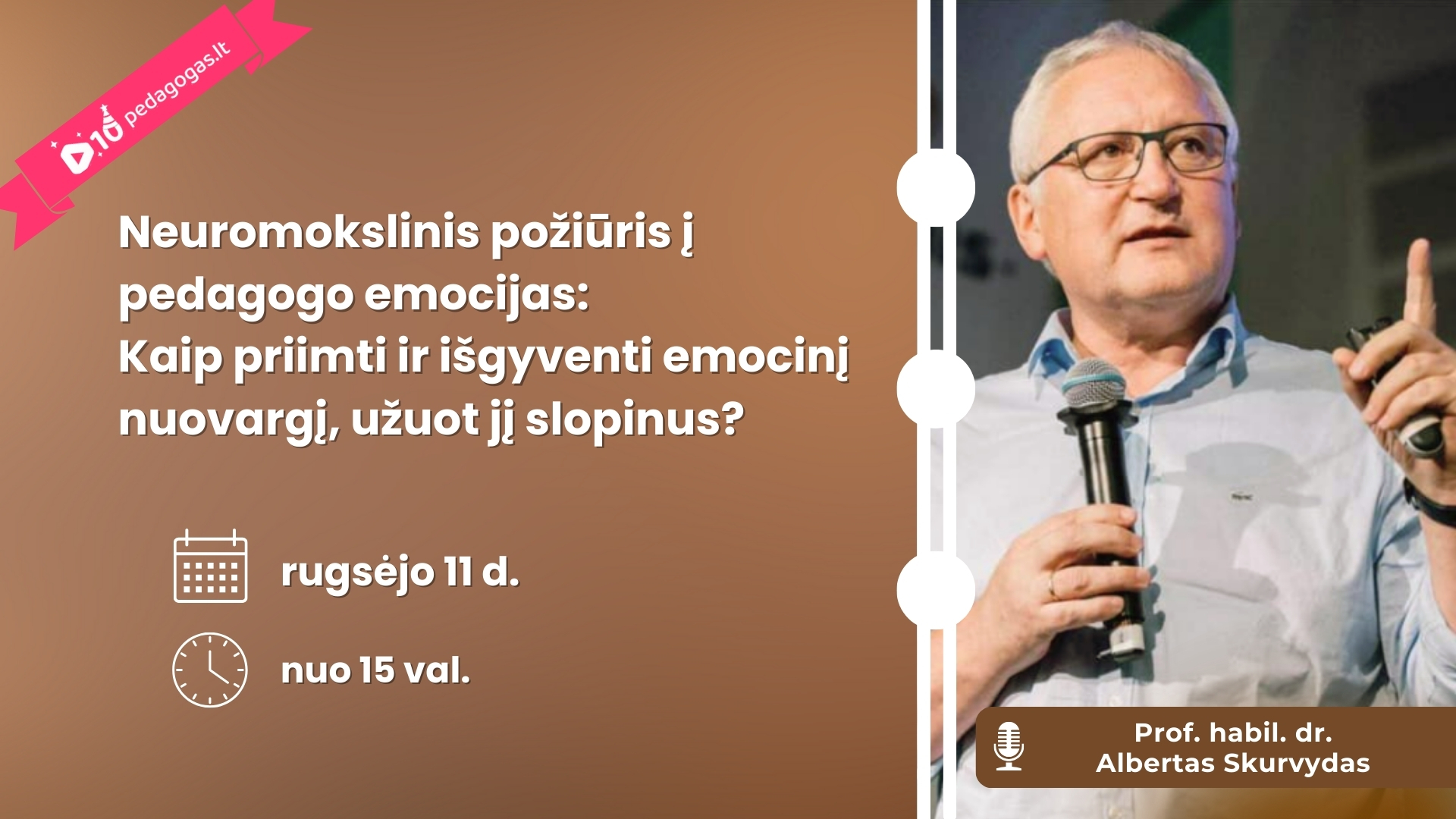 10 pedagogas.lt

Neuromokslinis požiūris į pedagogo emocijas: Kaip priimti ir išgyventi emocinį nuovargį, užuot jį slopinus?

rugsėjo 11 d.

nuo 15 val.

Prof. habil. dr. Albertas Skurvydas